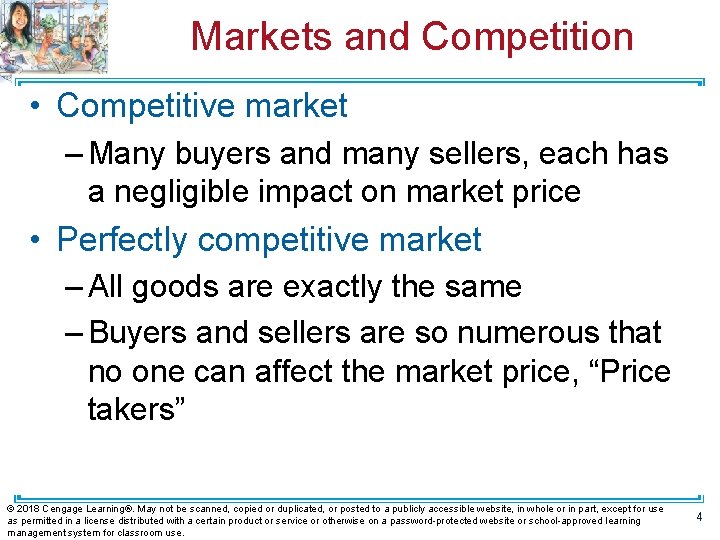 Markets and Competition

• Competitive market
– Many buyers and many sellers, each has a negligible impact on market price

• Perfectly competitive market
– All goods are exactly the same
– Buyers and sellers are so numerous that no one can affect the market price, “Price takers”

© 2018 Cengage Learning®. May not be scanned, copied or duplicated, or posted to a publicly accessible website, in whole or in part, except for use as permitted in a license distributed with a certain product or service or otherwise on a password-protected website or school-approved learning management system for classroom use.

4